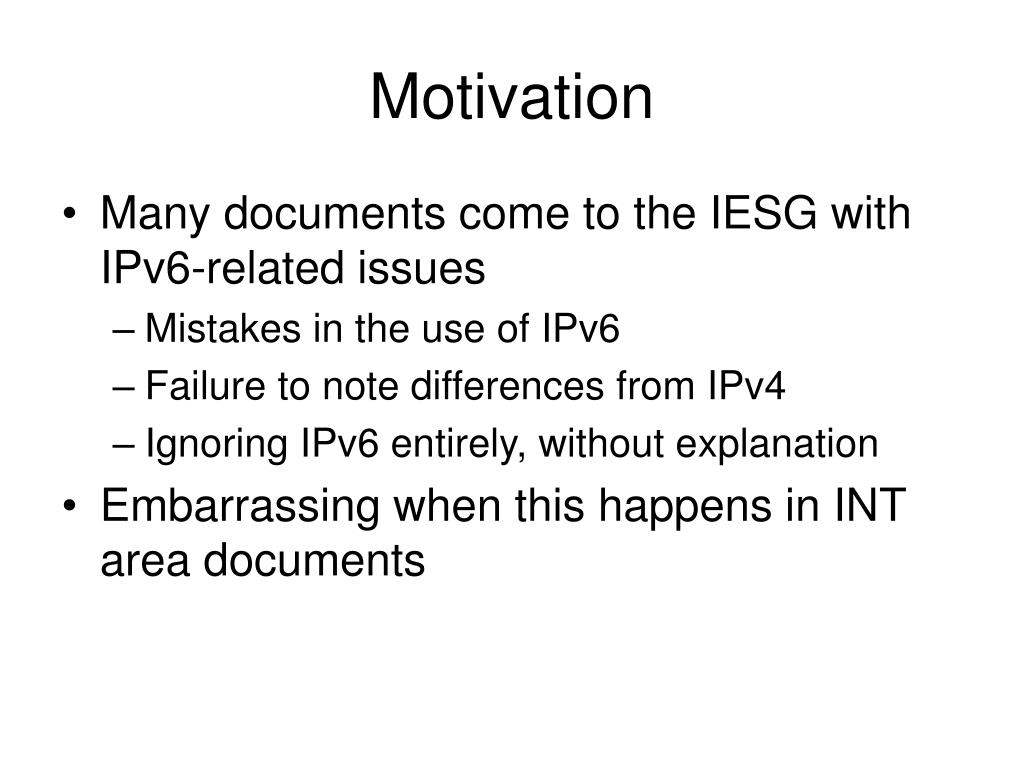 Motivation

• Many documents come to the IESG with IPv6-related issues
– Mistakes in the use of IPv6
– Failure to note differences from IPv4
– Ignoring IPv6 entirely, without explanation
• Embarrassing when this happens in INT area documents